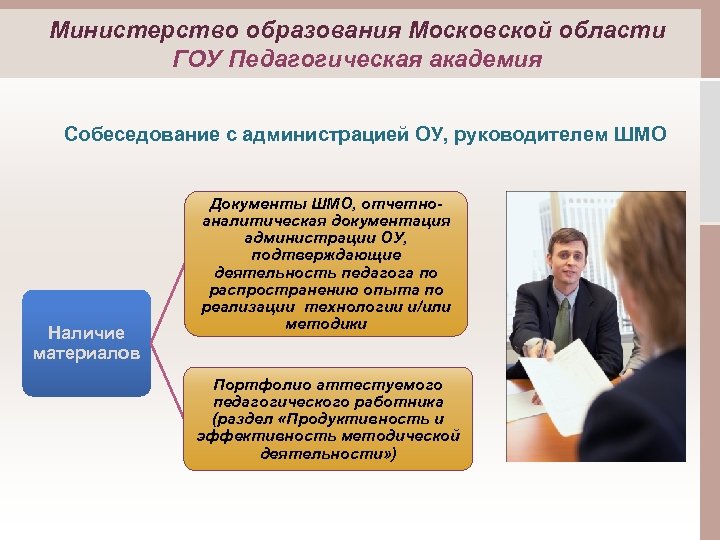 Министерство образования Московской области
ГОУ Педагогическая академия

Собеседование с администрацией ОУ, руководителем ШМО

Наличие материалов

Документы ШМО, отчетно-аналитическая документация администрации ОУ, подтверждающие деятельность педагога по распространению опыта по реализации технологии и/или методики

Портфолио аттестуемого педагогического работника (раздел «Продуктивность и эффективность методической деятельности»)